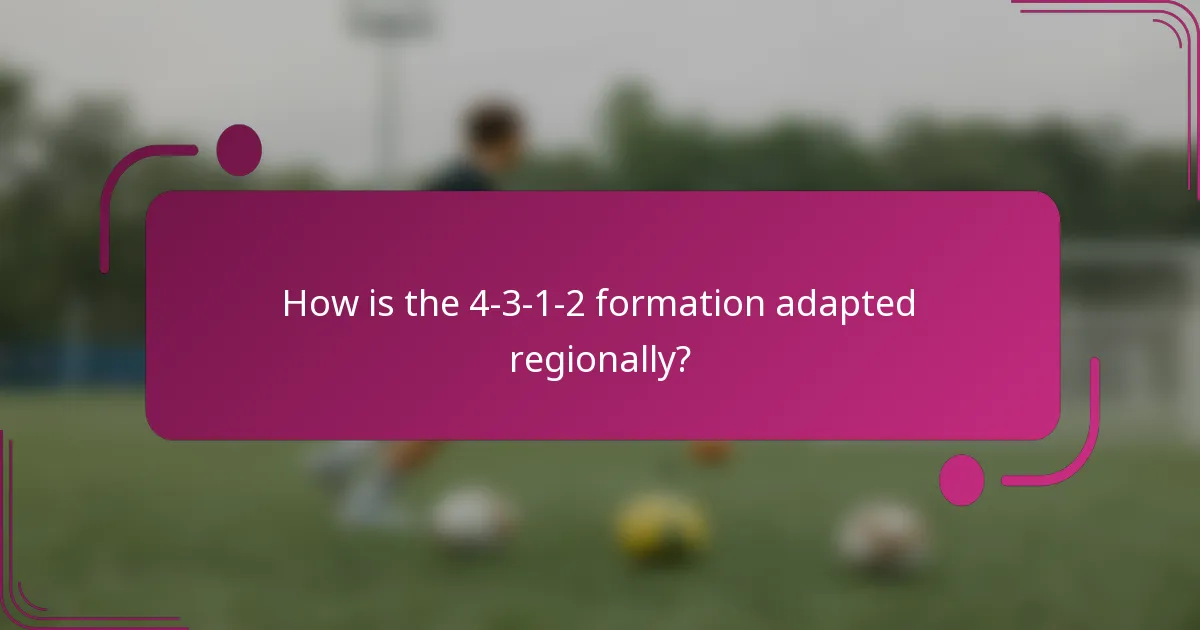 How is the 4-3-1-2 formation adapted regionally?